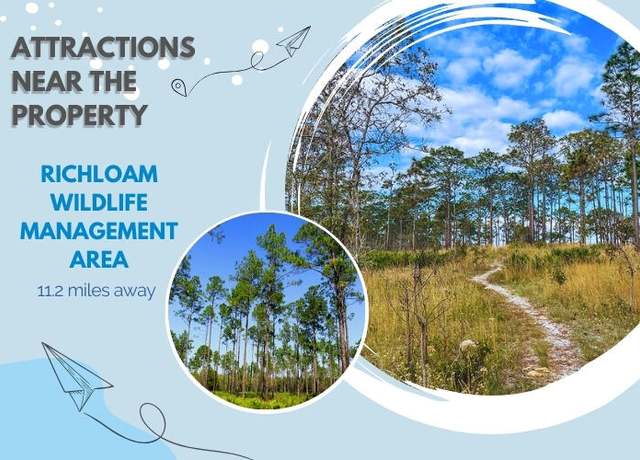 ATTRACTIONS NEAR THE PROPERTY

RICHLOAM WILDLIFE MANAGEMENT AREA

11.2 miles away